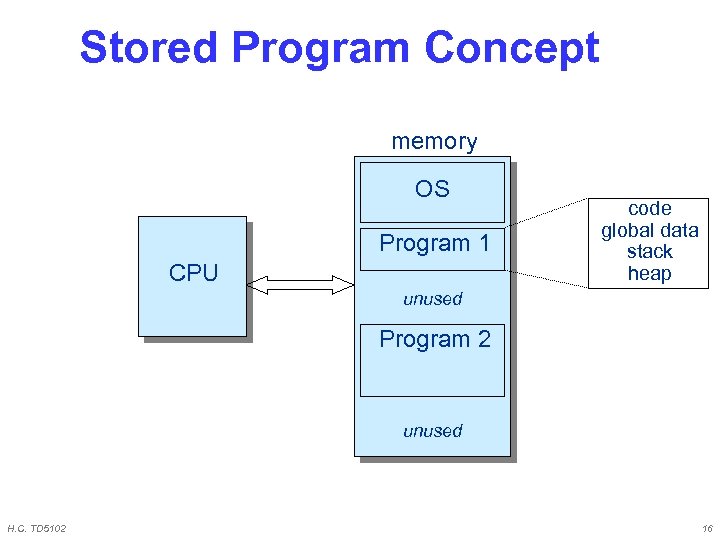 Stored Program Concept

CPU

memory

OS

Program 1

unused

Program 2

unused

code
global data
stack
heap

H.C. TD5102

16